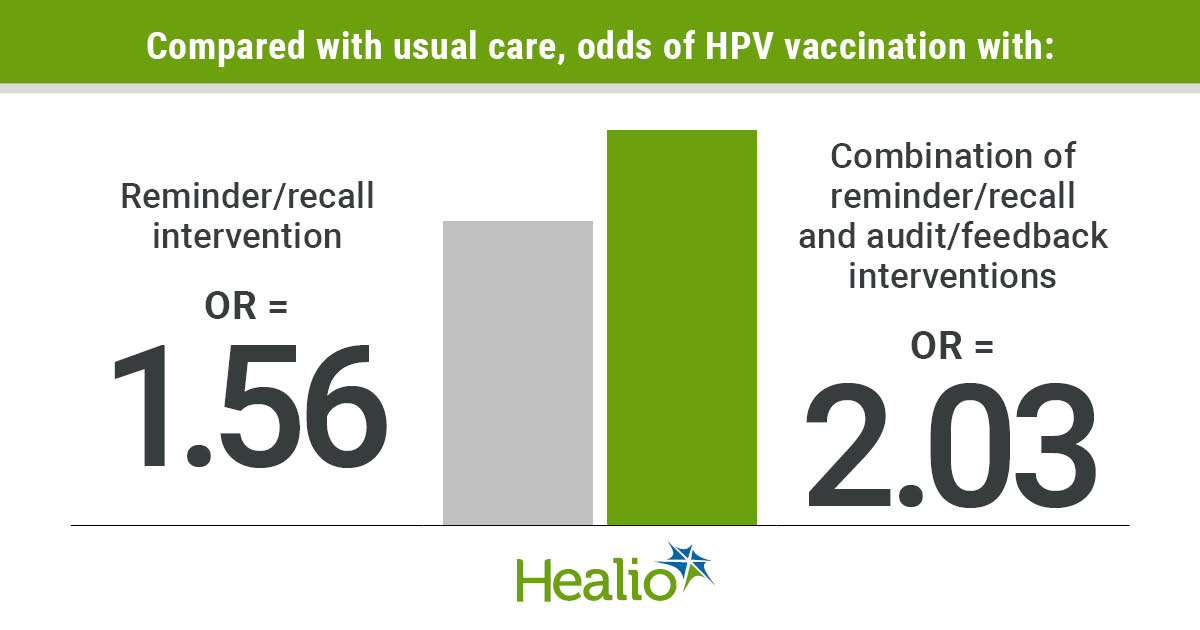 Compared with usual care, odds of HPV vaccination with:

Reminder/recall intervention

OR =

1.56

Combination of reminder/recall and audit/feedback interventions

OR =

2.03

Healio